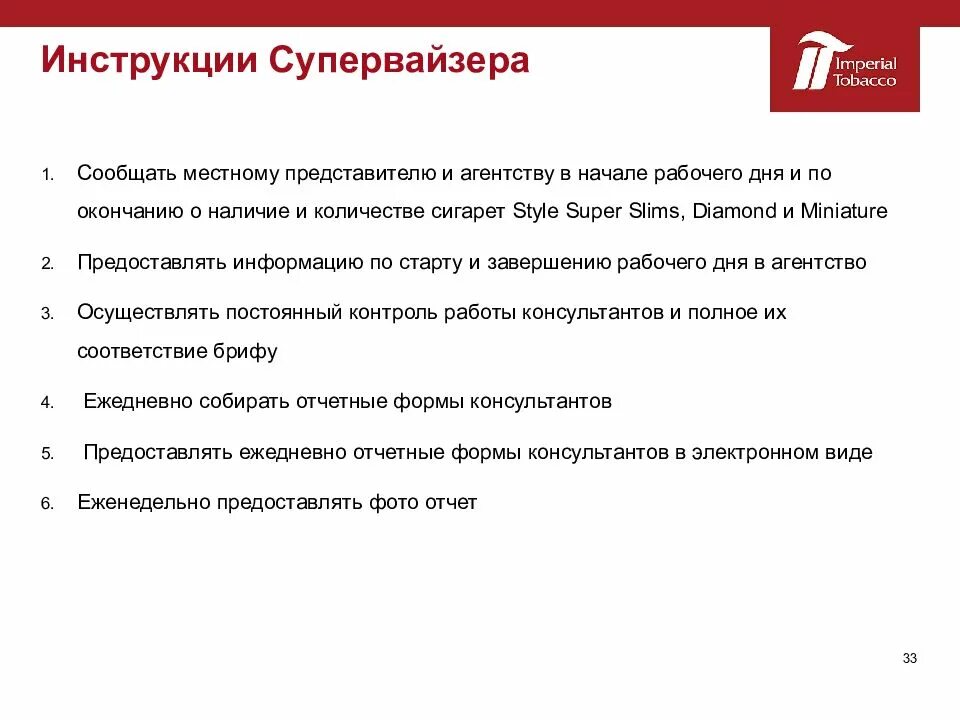 Инструкции Супервайзера

Imperial Tobacco

1. Сообщать местному представителю и агентству в начале рабочего дня и по окончанию о наличие и количестве сигарет Style Super Slims, Diamond и Miniature

2. Предоставлять информацию по старту и завершению рабочего дня в агентство

3. Осуществлять постоянный контроль работы консультантов и полное их соответствие брифу

4. Ежедневно собирать отчетные формы консультантов

5. Предоставлять ежедневно отчетные формы консультантов в электронном виде

6. Еженедельно предоставлять фото отчет

33